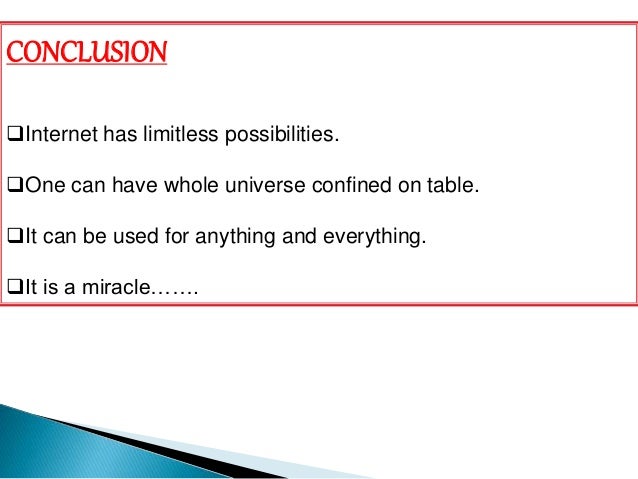 CONCLUSION

❑Internet has limitless possibilities.

❑One can have whole universe confined on table.

❑It can be used for anything and everything.

❑It is a miracle…….